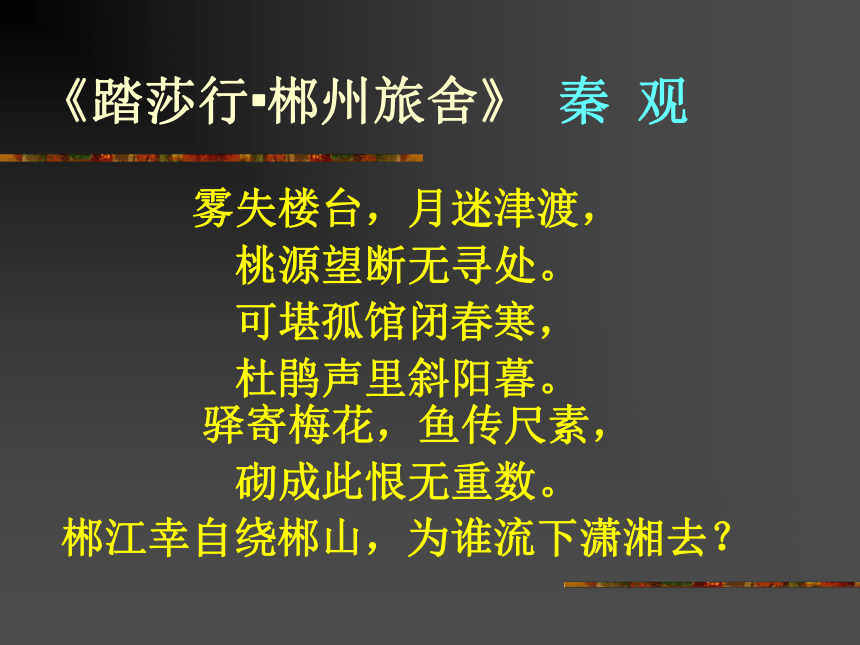 《踏莎行▪郴州旅舍》 秦 观

雾失楼台，月迷津渡，
桃源望断无寻处。
可堪孤馆闭春寒，
杜鹃声里斜阳暮。
驿寄梅花，鱼传尺素，
砌成此恨无重数。
郴江幸自绕郴山，为谁流下潇湘去？